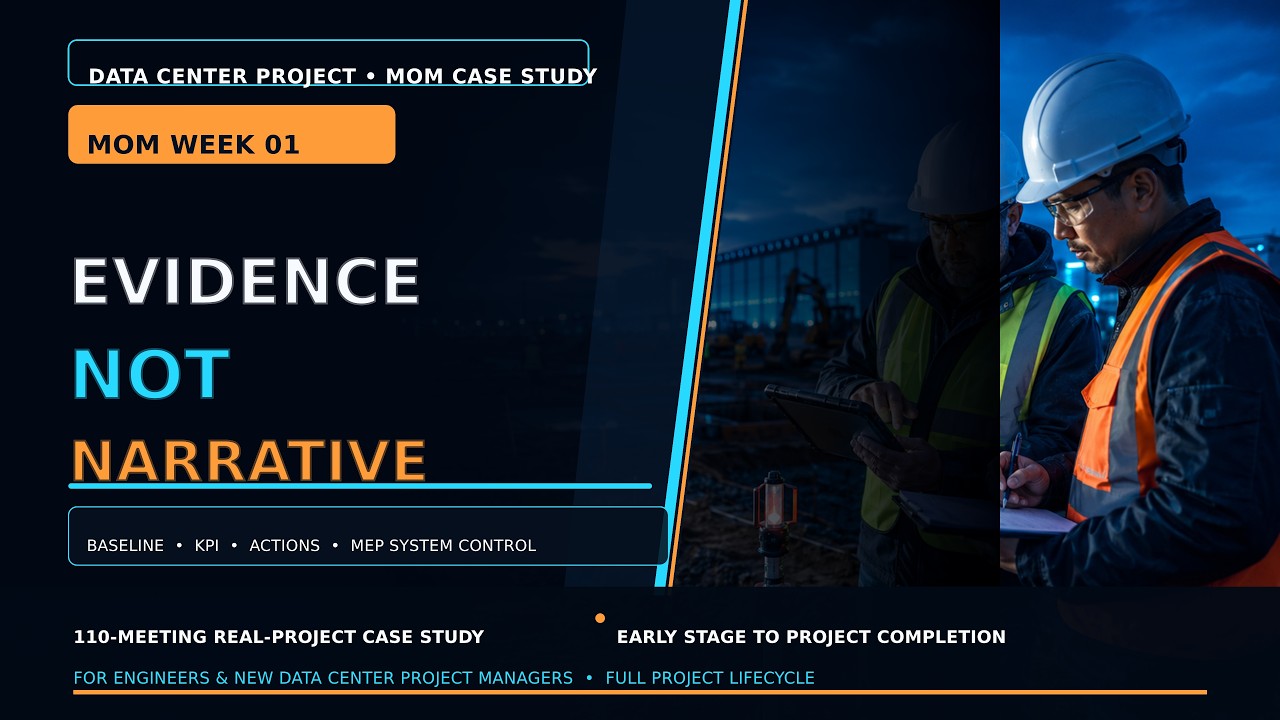 DATA CENTER PROJECT • MOM CASE STUDY

MOM WEEK 01

EVIDENCE
NOT
NARRATIVE

BASELINE • KPI • ACTIONS • MEP SYSTEM CONTROL

110-MEETING REAL-PROJECT CASE STUDY • EARLY STAGE TO PROJECT COMPLETION

FOR ENGINEERS & NEW DATA CENTER PROJECT MANAGERS • FULL PROJECT LIFECYCLE